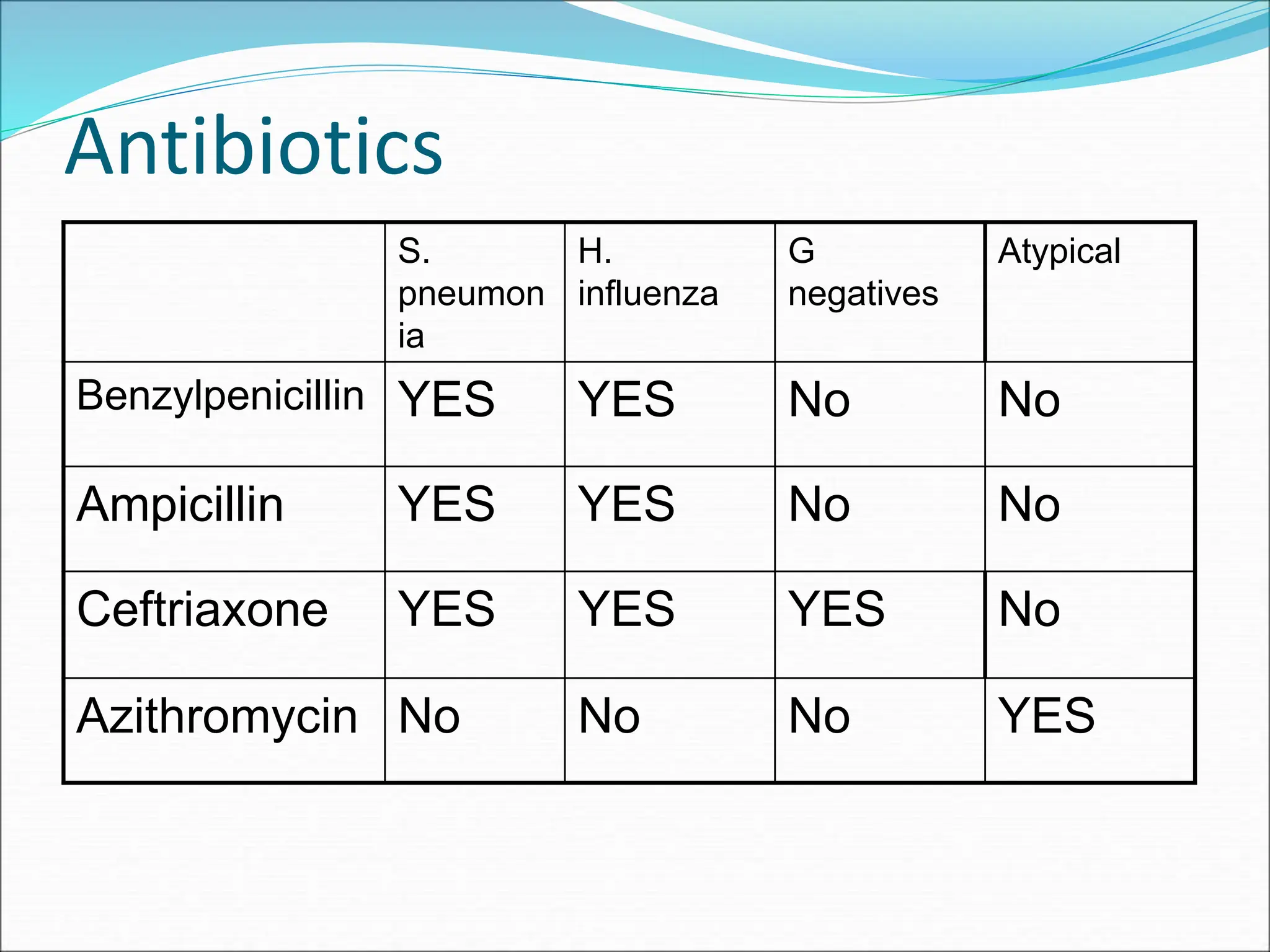 Antibiotics

| | S. pneumonia | H. influenza | G negatives | Atypical |
|---|---|---|---|---|
| Benzylpenicillin | YES | YES | No | No |
| Ampicillin | YES | YES | No | No |
| Ceftriaxone | YES | YES | YES | No |
| Azithromycin | No | No | No | YES |